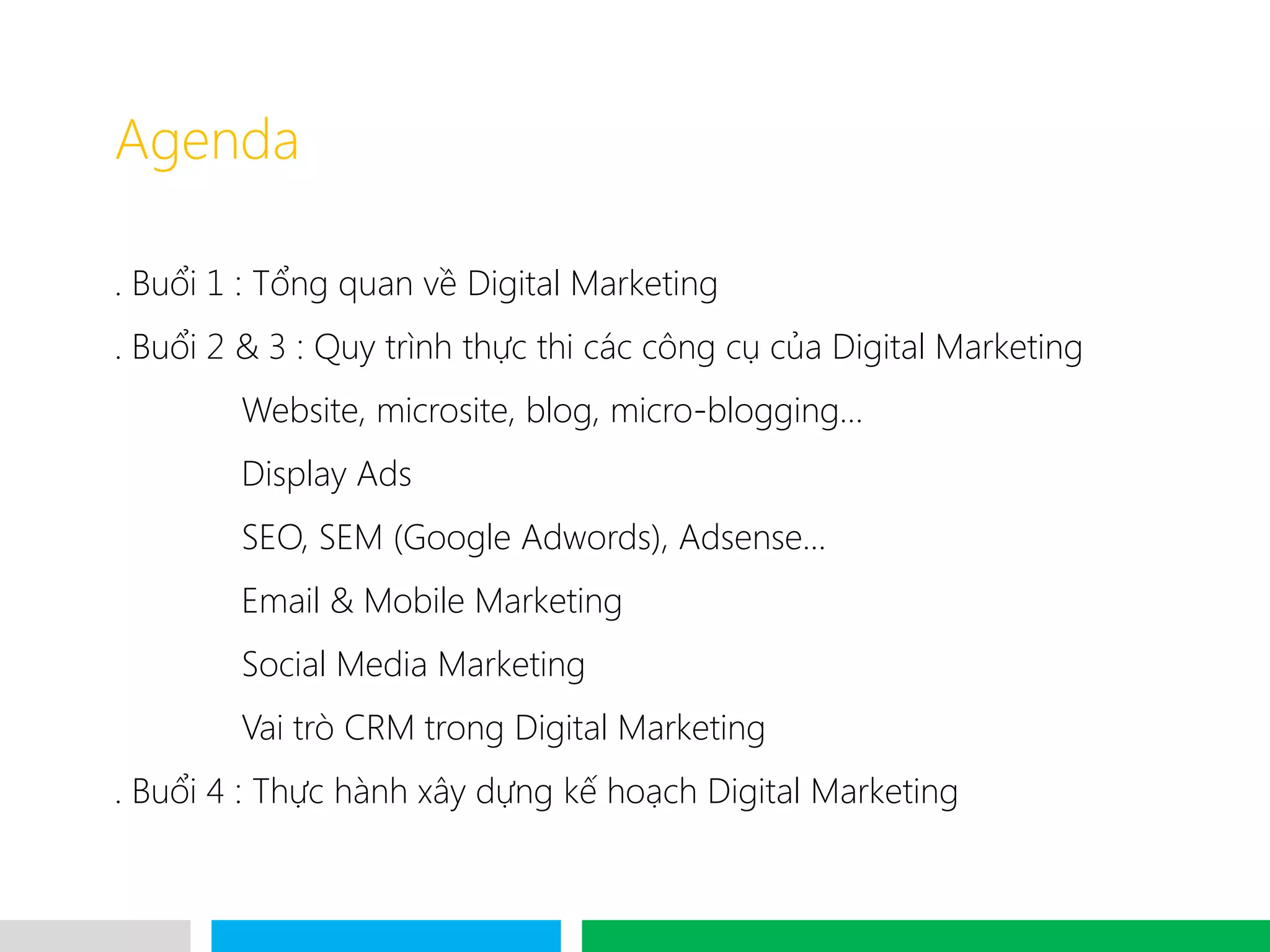 Agenda

. Buổi 1 : Tổng quan về Digital Marketing

. Buổi 2 & 3 : Quy trình thực thi các công cụ của Digital Marketing

Website, microsite, blog, micro-blogging...

Display Ads

SEO, SEM (Google Adwords), Adsense...

Email & Mobile Marketing

Social Media Marketing

Vai trò CRM trong Digital Marketing

. Buổi 4 : Thực hành xây dựng kế hoạch Digital Marketing